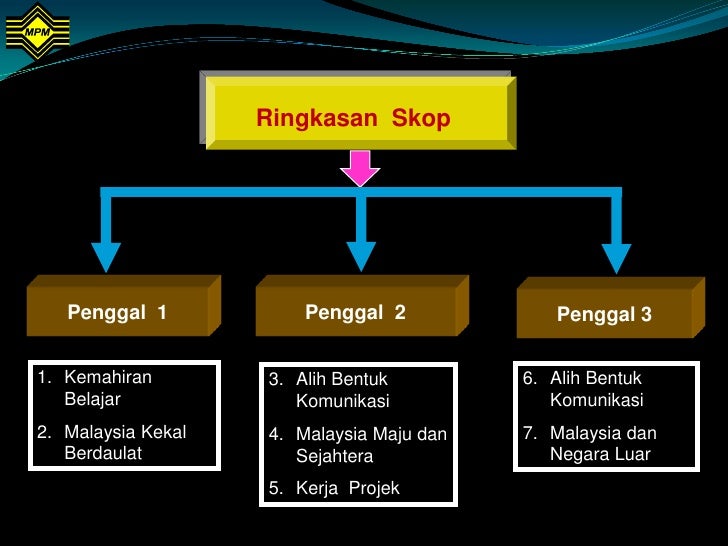 MPM

Ringkasan Skop

Penggal 1

1. Kemahiran Belajar
2. Malaysia Kekal Berdaulat

Penggal 2

3. Alih Bentuk Komunikasi
4. Malaysia Maju dan Sejahtera
5. Kerja Projek

Penggal 3

6. Alih Bentuk Komunikasi
7. Malaysia dan Negara Luar